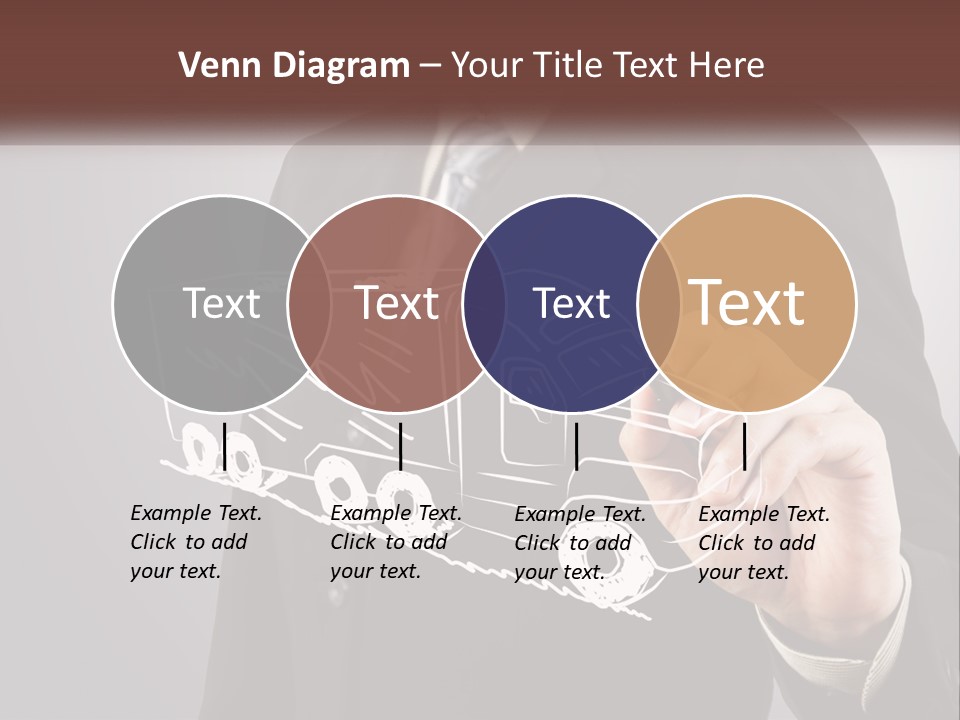 Venn Diagram – Your Title Text Here

Text

Text

Text

Text

Example Text. Click to add your text.

Example Text. Click to add your text.

Example Text. Click to add your text.

Example Text. Click to add your text.